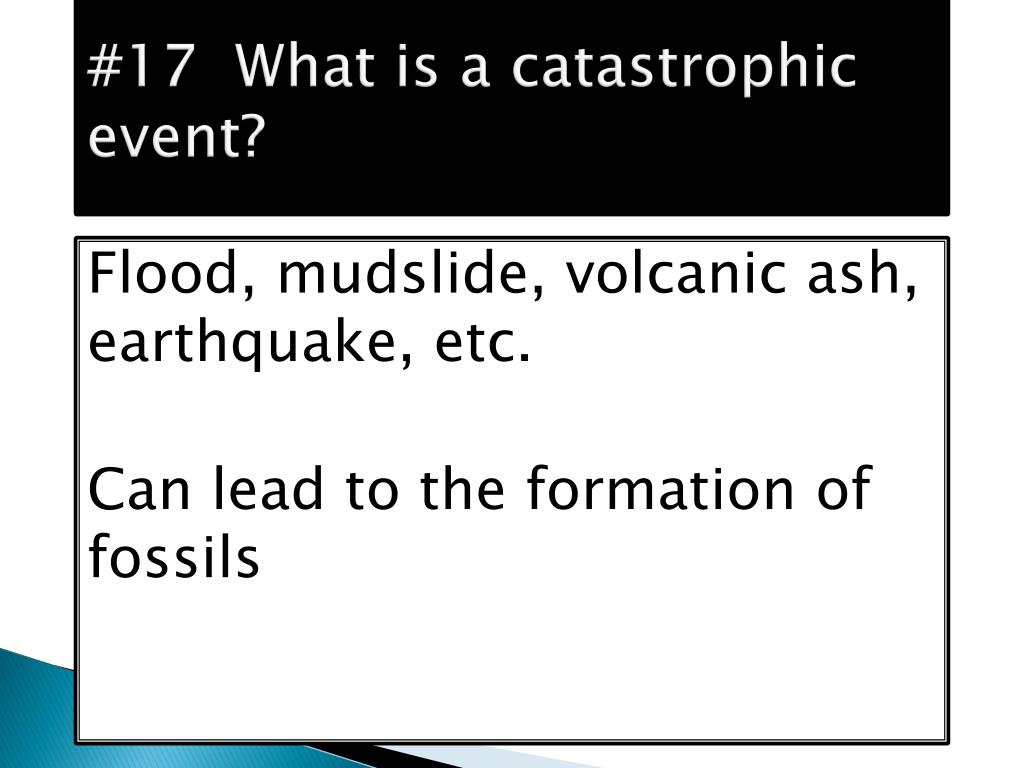 #17  What is a catastrophic event?

Flood, mudslide, volcanic ash, earthquake, etc.

Can lead to the formation of fossils